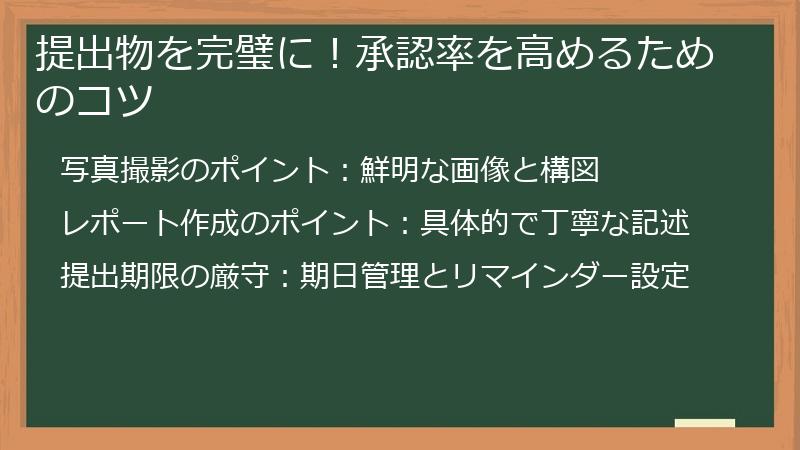 提出物を完璧に！承認率を高めるためのコツ

写真撮影のポイント：鮮明な画像と構図

レポート作成のポイント：具体的で丁寧な記述

提出期限の厳守：期日管理とリマインダー設定